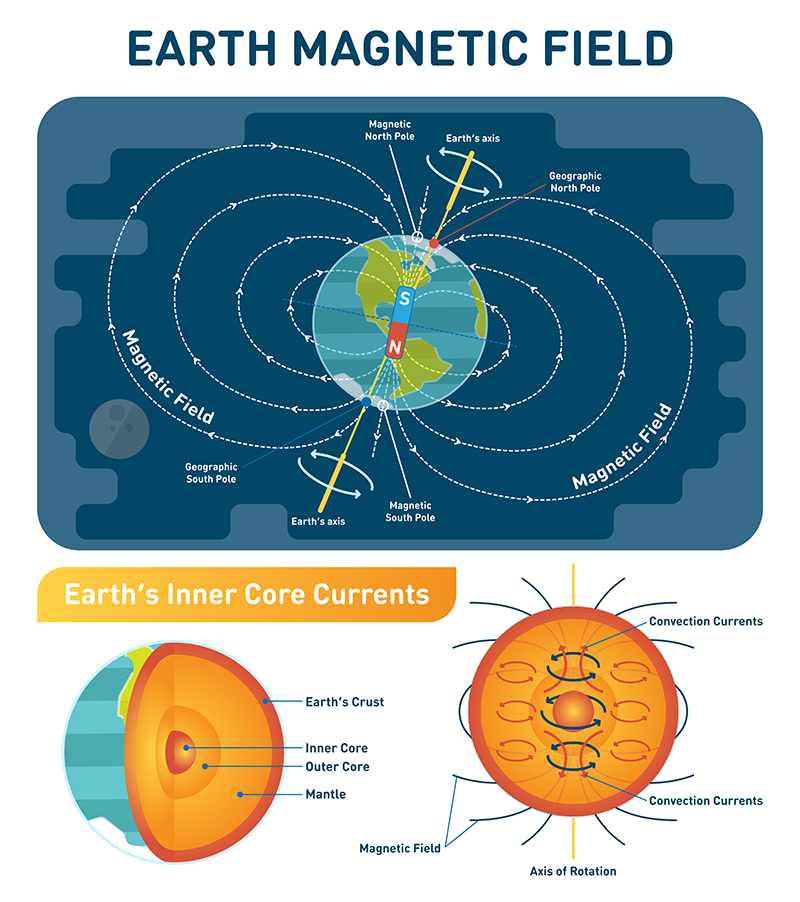 EARTH MAGNETIC FIELD

Magnetic North Pole

Earth's axis

Geographic North Pole

S

N

Magnetic Field

Magnetic Field

Geographic South Pole

Earth's axis

Magnetic South Pole

Earth's Inner Core Currents

Earth's Crust

Inner Core

Outer Core

Mantle

Convection Currents

Convection Currents

Magnetic Field

Axis of Rotation